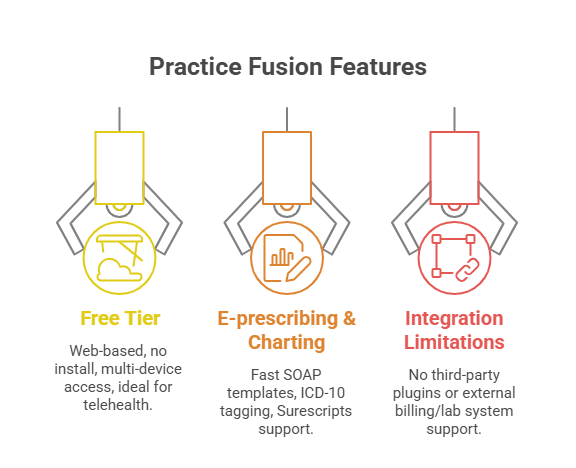 Practice Fusion Features

Free Tier

Web-based, no install, multi-device access, ideal for telehealth.

E-prescribing & Charting

Fast SOAP templates, ICD-10 tagging, Surescripts support.

Integration Limitations

No third-party plugins or external billing/lab system support.